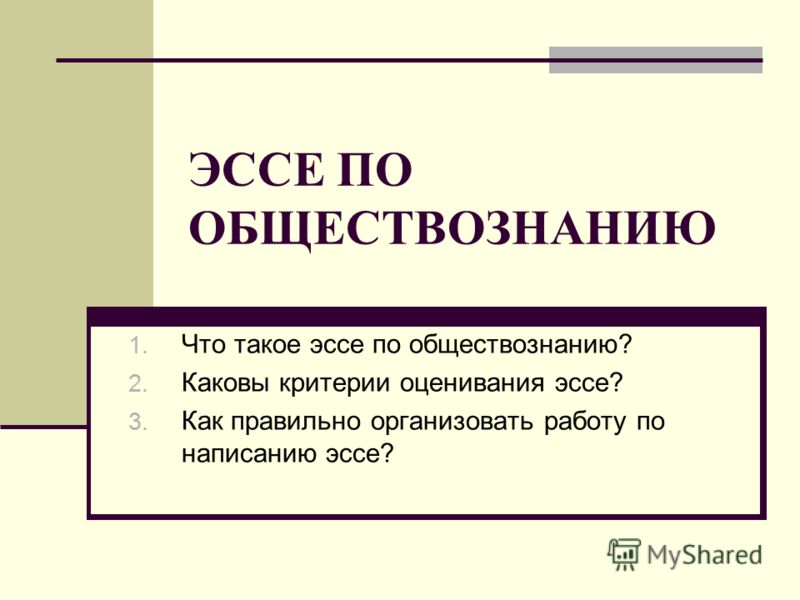 ЭССЕ ПО ОБЩЕСТВОЗНАНИЮ

1. Что такое эссе по обществознанию?
2. Каковы критерии оценивания эссе?
3. Как правильно организовать работу по написанию эссе?

MyShared